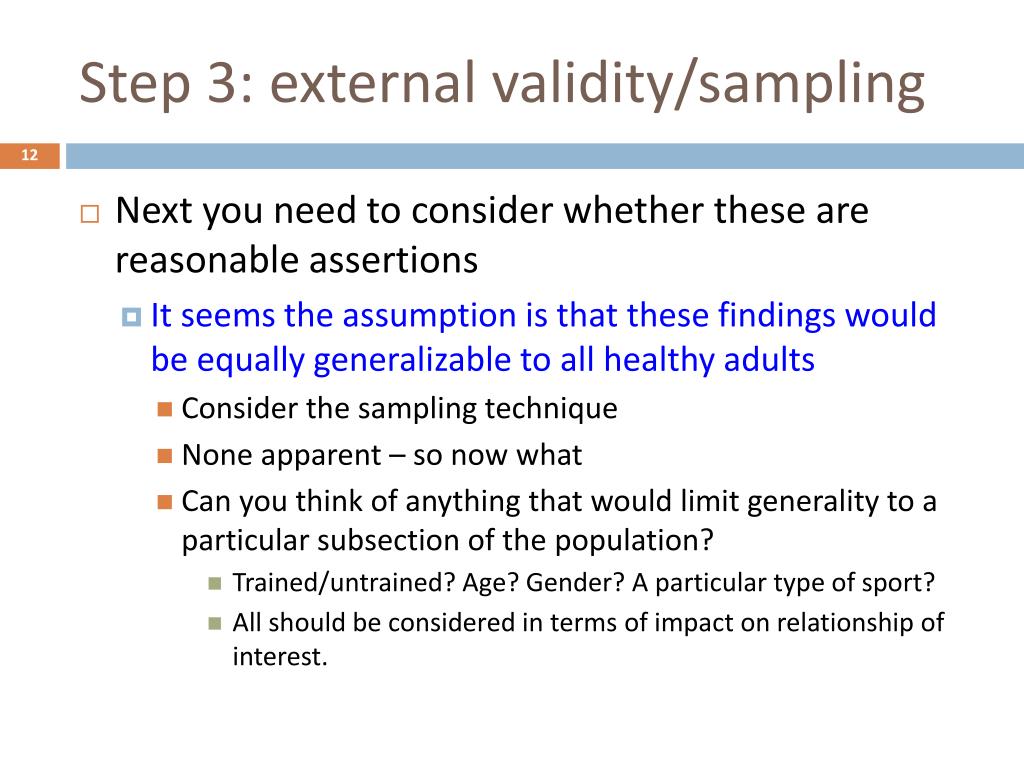 Step 3: external validity/sampling

12

Next you need to consider whether these are reasonable assertions

It seems the assumption is that these findings would be equally generalizable to all healthy adults

Consider the sampling technique

None apparent – so now what

Can you think of anything that would limit generality to a particular subsection of the population?

Trained/untrained? Age? Gender? A particular type of sport?

All should be considered in terms of impact on relationship of interest.